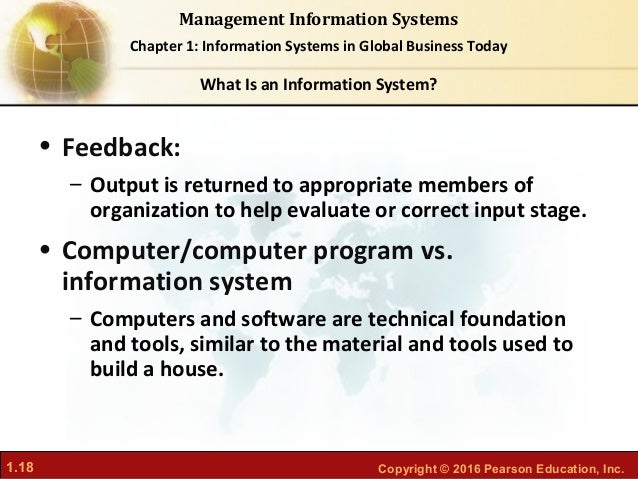 Management Information Systems

Chapter 1: Information Systems in Global Business Today

What Is an Information System?

• Feedback:

– Output is returned to appropriate members of organization to help evaluate or correct input stage.

• Computer/computer program vs. information system

– Computers and software are technical foundation and tools, similar to the material and tools used to build a house.

1.18

Copyright © 2016 Pearson Education, Inc.